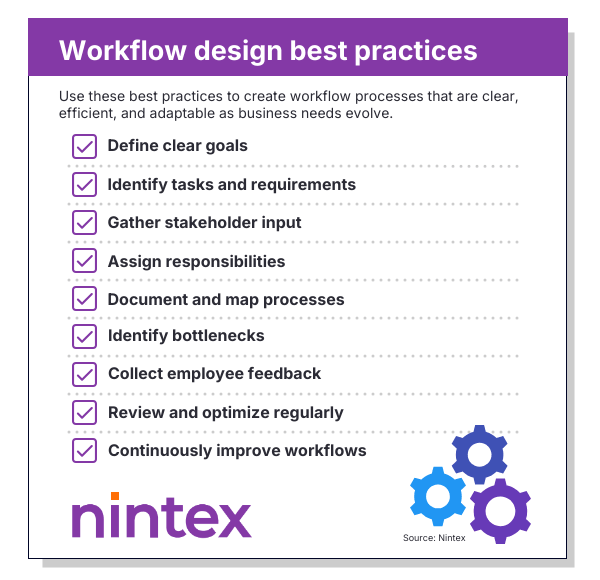 Workflow design best practices

Use these best practices to create workflow processes that are clear, efficient, and adaptable as business needs evolve.

Define clear goals

Identify tasks and requirements

Gather stakeholder input

Assign responsibilities

Document and map processes

Identify bottlenecks

Collect employee feedback

Review and optimize regularly

Continuously improve workflows

nintex

Source: Nintex